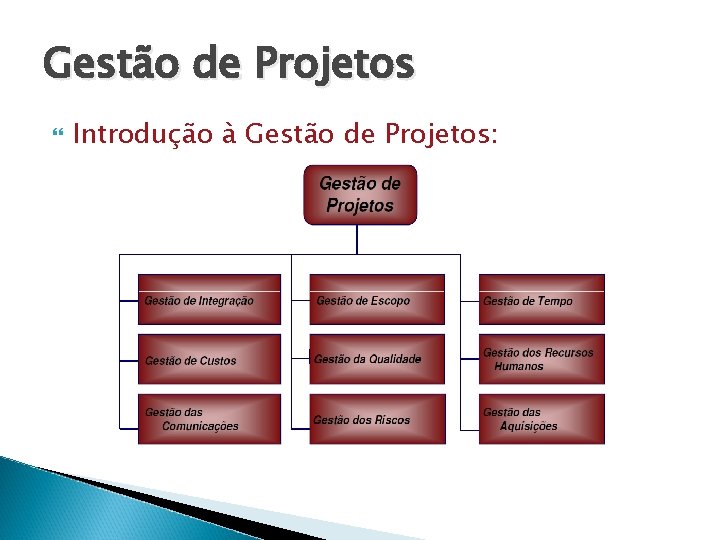 Gestão de Projetos

Introdução à Gestão de Projetos:

Gestão de Projetos

Gestão de Integração

Gestão de Custos

Gestão das Comunicações

Gestão de Escopo

Gestão da Qualidade

Gestão dos Riscos

Gestão de Tempo

Gestão dos Recursos Humanos

Gestão das Aquisições